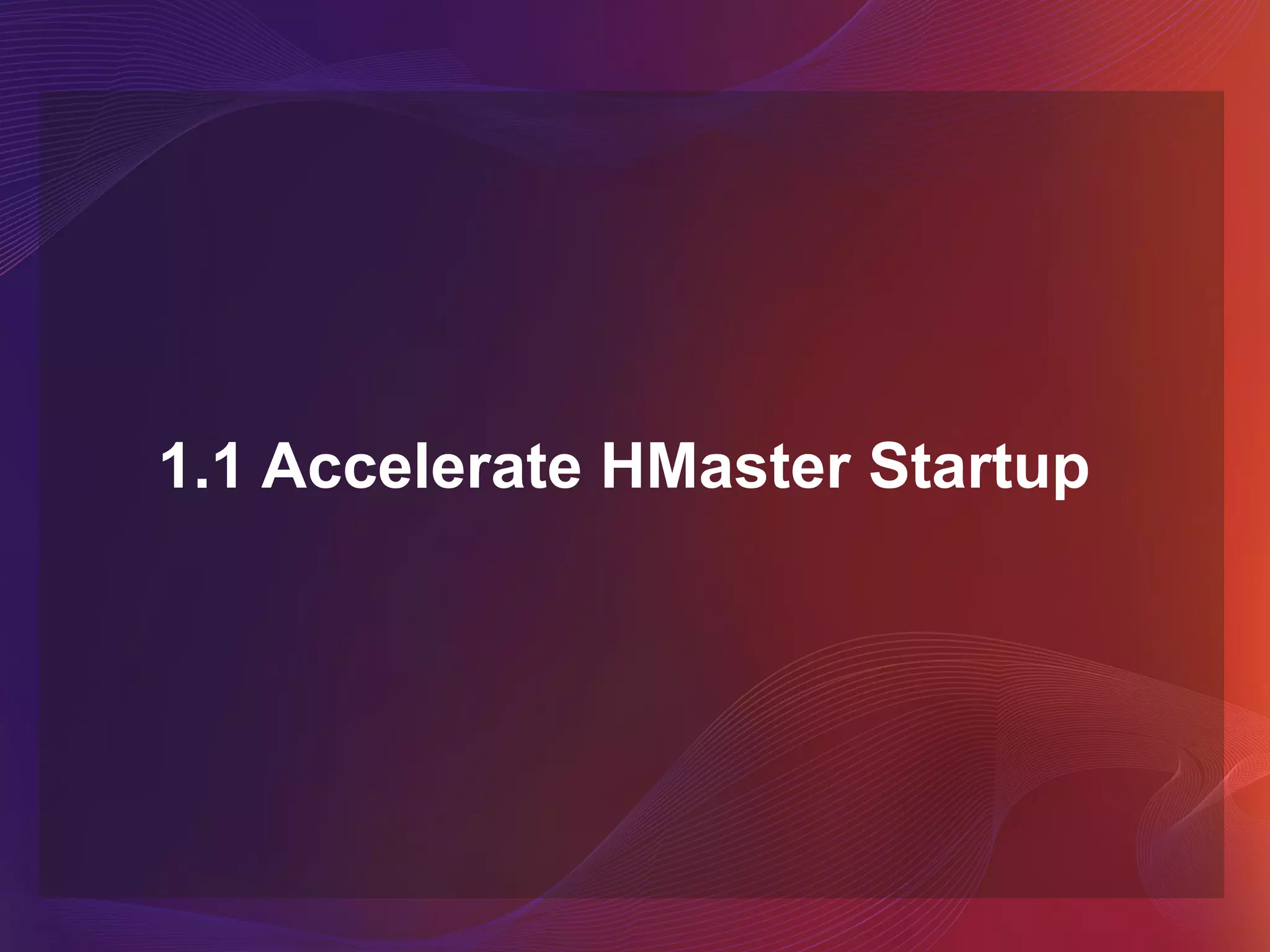 1.1 Accelerate HMaster Startup